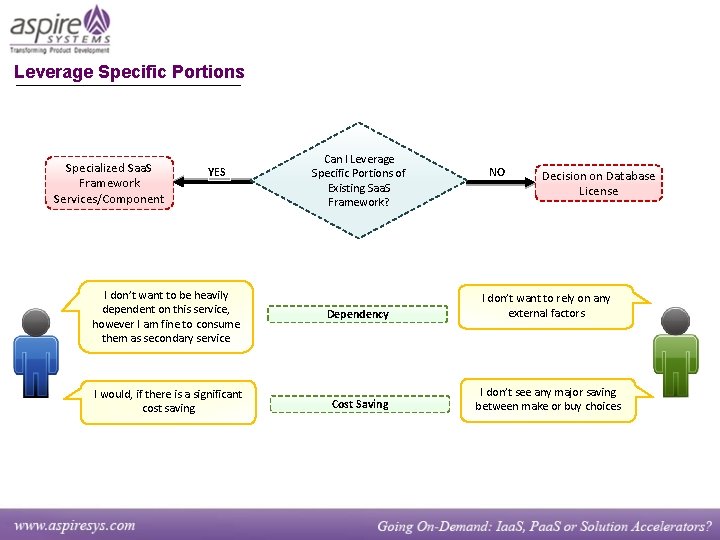 aspire SYSTEMS
Transforming Product Development

Leverage Specific Portions

Specialized SaaS Framework Services/Component

YES

Can I Leverage Specific Portions of Existing SaaS Framework?

NO

Decision on Database License

I don't want to be heavily dependent on this service, however I am fine to consume them as secondary service

Dependency

I don't want to rely on any external factors

I would, if there is a significant cost saving

Cost Saving

I don't see any major saving between make or buy choices

www.aspiresys.com

Going On-Demand: IaaS, PaaS or Solution Accelerators?